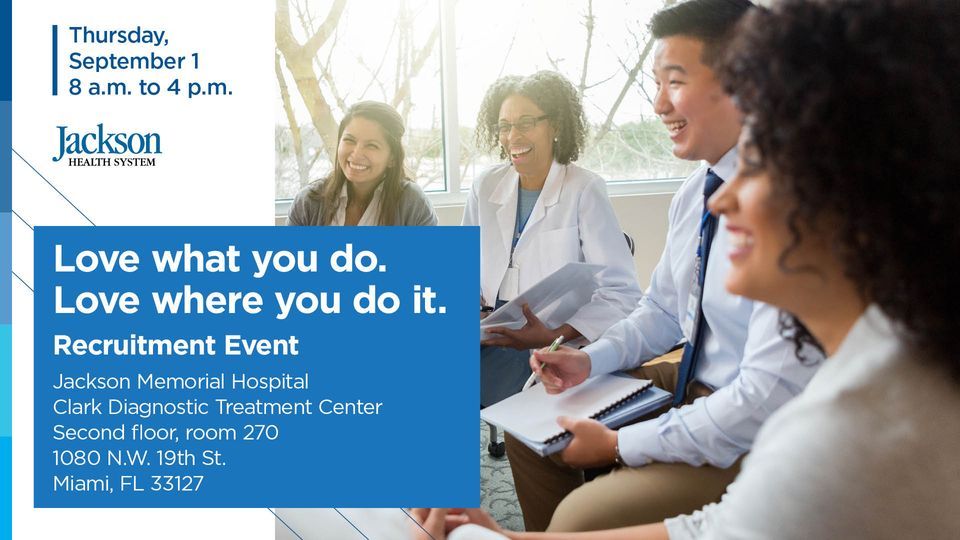 Thursday, September 1
8 a.m. to 4 p.m.

Jackson
HEALTH SYSTEM

Love what you do.
Love where you do it.

Recruitment Event

Jackson Memorial Hospital
Clark Diagnostic Treatment Center
Second floor, room 270
1080 N.W. 19th St.
Miami, FL 33127